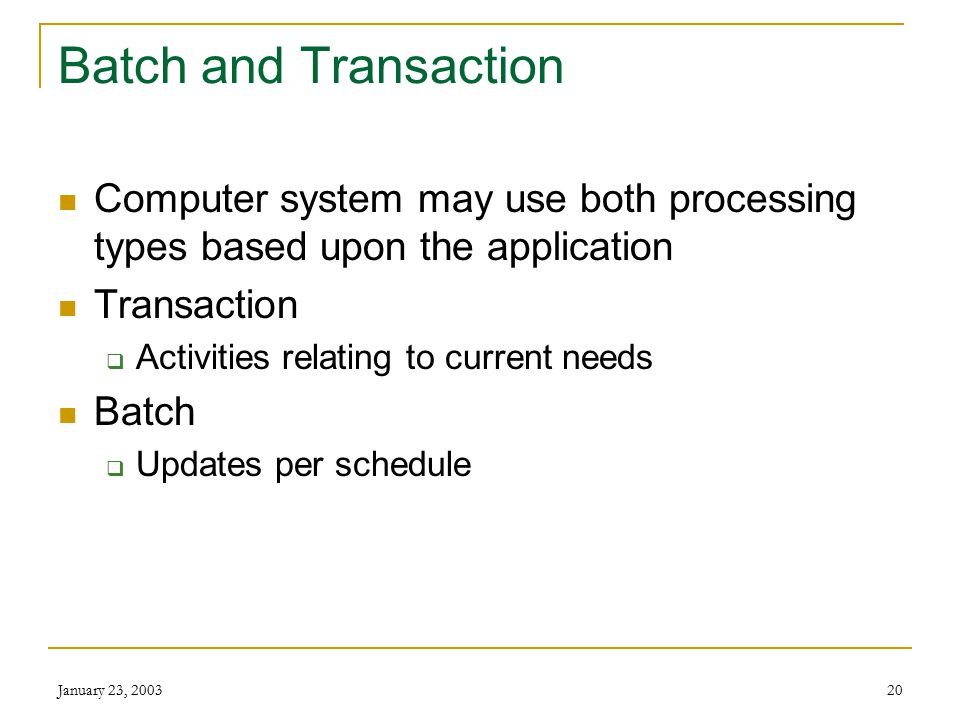 Batch and Transaction

- Computer system may use both processing types based upon the application
- Transaction
  - Activities relating to current needs
- Batch
  - Updates per schedule

January 23, 2003

20